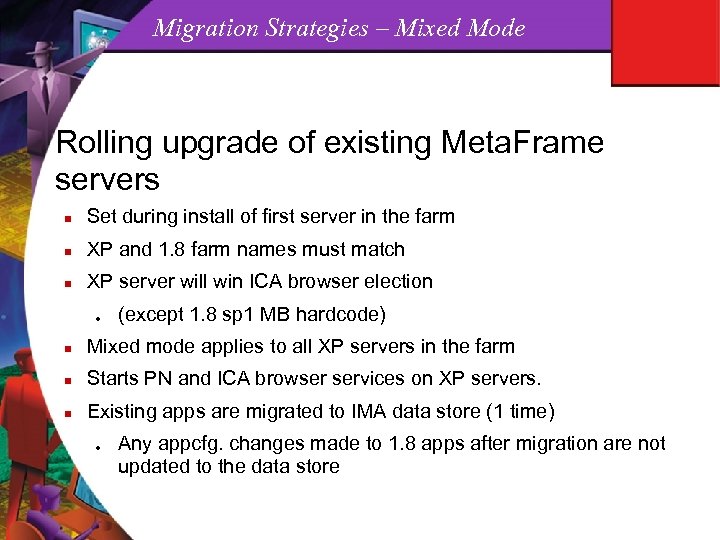 Migration Strategies – Mixed Mode

Rolling upgrade of existing MetaFrame servers

- Set during install of first server in the farm
- XP and 1.8 farm names must match
- XP server will win ICA browser election
  - (except 1.8 sp1 MB hardcode)
- Mixed mode applies to all XP servers in the farm
- Starts PN and ICA browser services on XP servers.
- Existing apps are migrated to IMA data store (1 time)
  - Any appcfg. changes made to 1.8 apps after migration are not updated to the data store